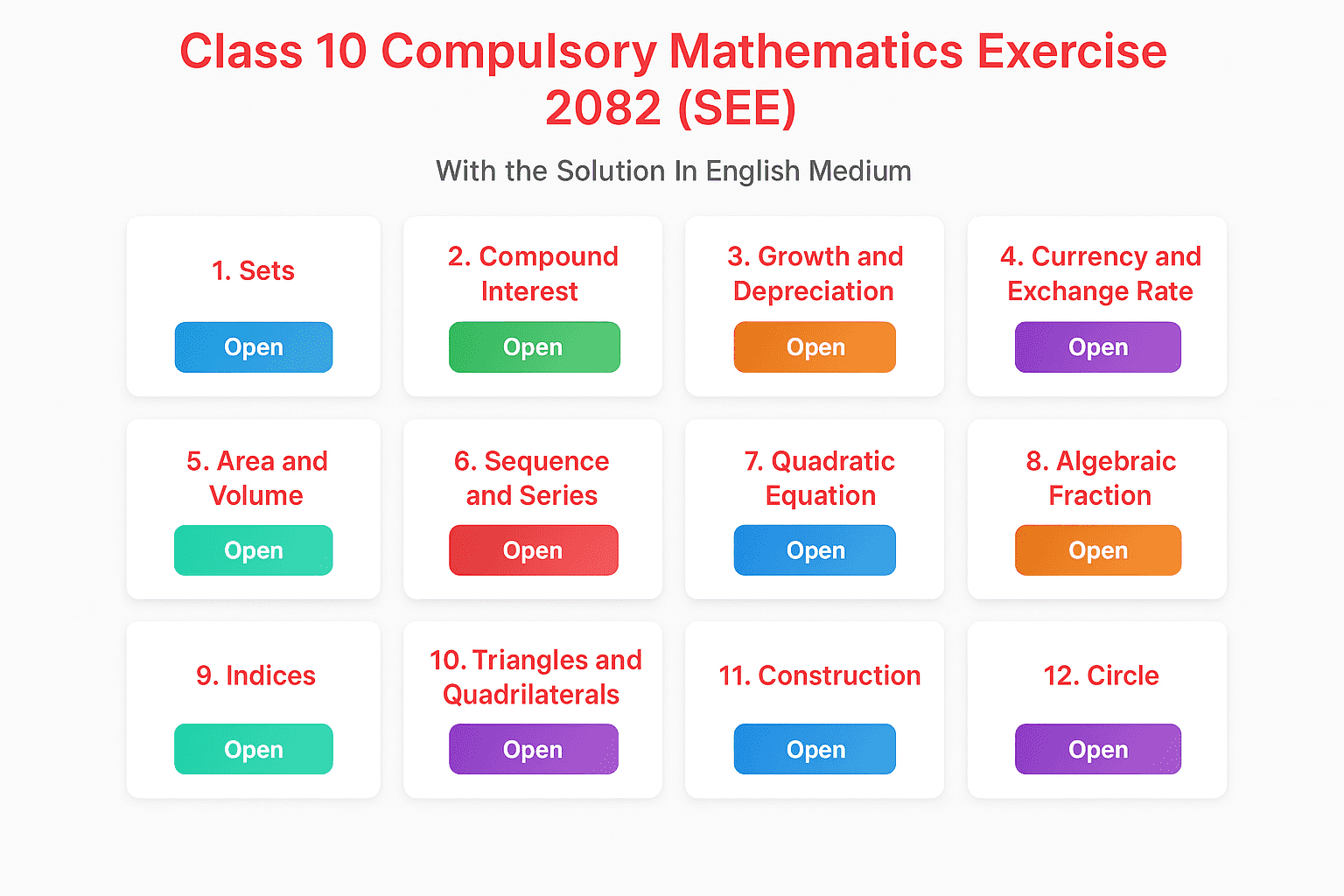 Class 10 Compulsory Mathematics Exercise 2082 (SEE)

With the Solution In English Medium

1. Sets

Open

2. Compound Interest

Open

3. Growth and Depreciation

Open

4. Currency and Exchange Rate

Open

5. Area and Volume

Open

6. Sequence and Series

Open

7. Quadratic Equation

Open

8. Algebraic Fraction

Open

9. Indices

Open

10. Triangles and Quadrilaterals

Open

11. Construction

Open

12. Circle

Open